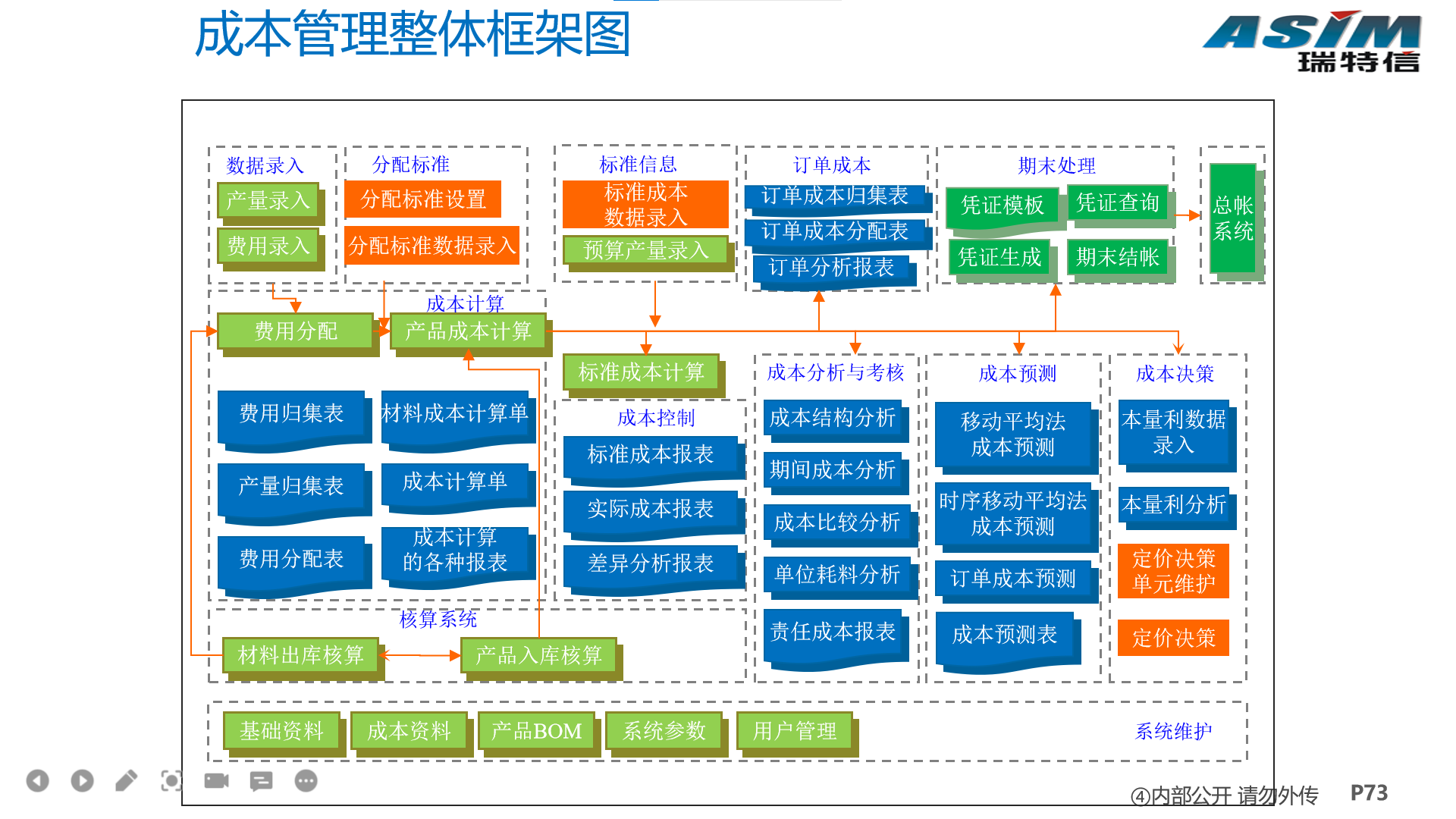 成本管理整体框架图

ASIM
瑞特信

数据录入
产量录入
费用录入

分配标准
分配标准设置
分配标准数据录入

标准信息
标准成本数据录入
预算产量录入

订单成本
订单成本归集表
订单成本分配表
订单分析报表

期末处理
凭证模板
凭证查询
凭证生成
期末结帐

总帐系统

成本计算
费用分配
产品成本计算
费用归集表
材料成本计算单
产量归集表
成本计算单
费用分配表
成本计算的各种报表

标准成本计算

成本控制
标准成本报表
实际成本报表
差异分析报表

成本分析与考核
成本结构分析
期间成本分析
成本比较分析
单位耗料分析
责任成本报表

成本预测
移动平均法成本预测
时序移动平均法成本预测
订单成本预测
成本预测表

成本决策
本量利数据录入
本量利分析
定价决策单元维护
定价决策

核算系统
材料出库核算
产品入库核算

基础资料
成本资料
产品BOM
系统参数
用户管理
系统维护

④内部公开 请勿外传
P73